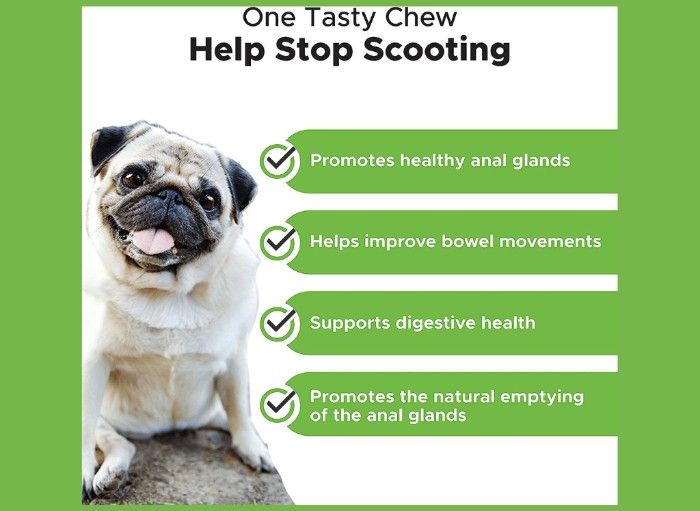 One Tasty Chew
Help Stop Scooting

Promotes healthy anal glands

Helps improve bowel movements

Supports digestive health

Promotes the natural emptying of the anal glands